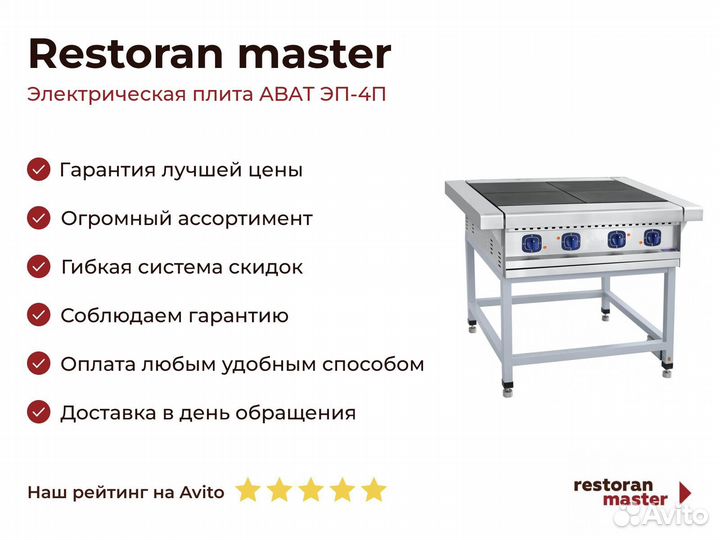 Restoran master

Электрическая плита АВАТ ЭП-4П

Гарантия лучшей цены

Огромный ассортимент

Гибкая система скидок

Соблюдаем гарантию

Оплата любым удобным способом

Доставка в день обращения

Наш рейтинг на Avito

restoran master

Avito